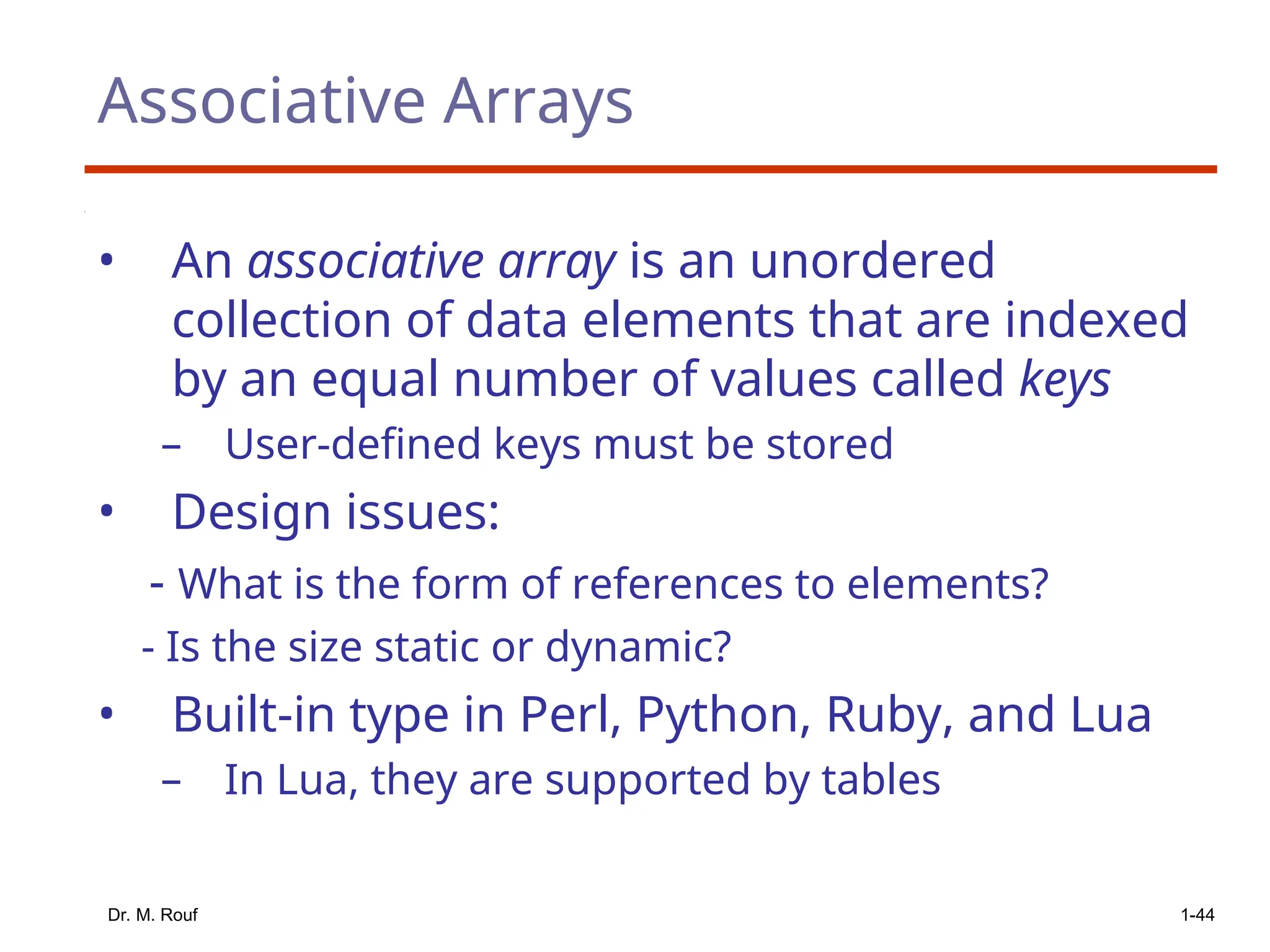 Associative Arrays

• An associative array is an unordered collection of data elements that are indexed by an equal number of values called keys
– User-defined keys must be stored

• Design issues:
- What is the form of references to elements?
- Is the size static or dynamic?

• Built-in type in Perl, Python, Ruby, and Lua
– In Lua, they are supported by tables

Dr. M. Rouf

1-44